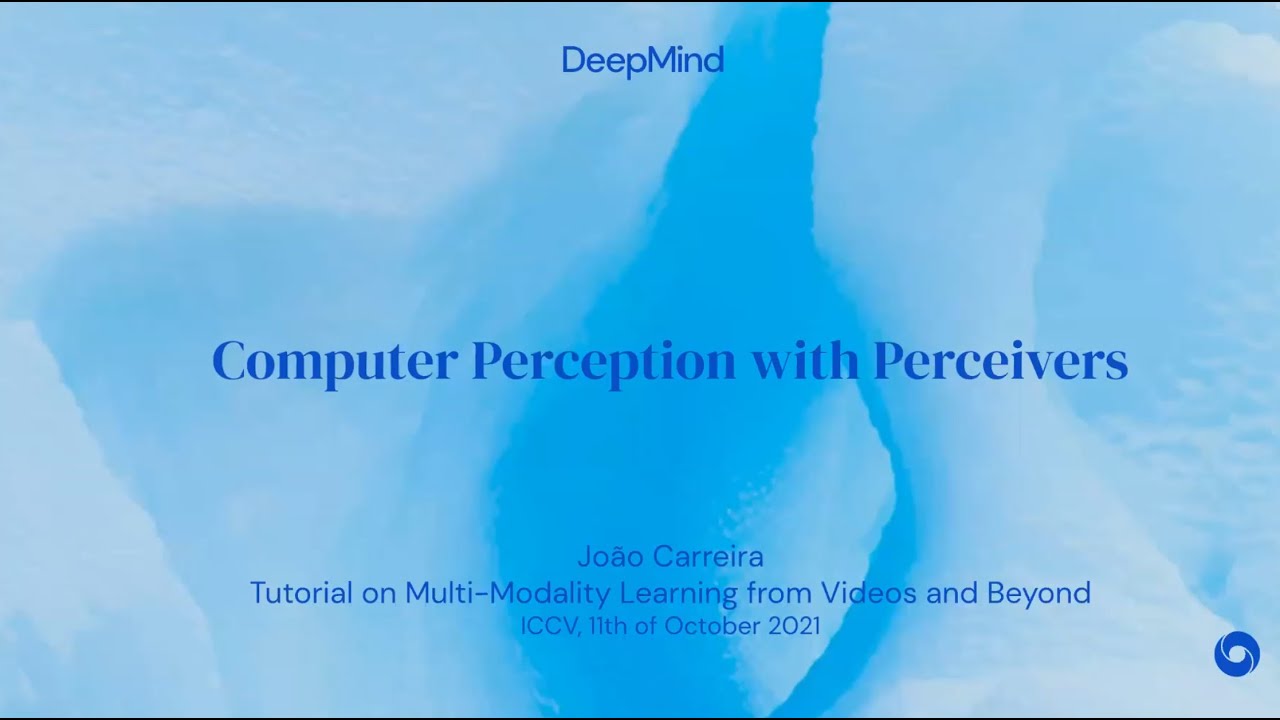 DeepMind

Computer Perception with Perceivers

João Carreira
Tutorial on Multi-Modality Learning from Videos and Beyond
ICCV, 11th of October 2021